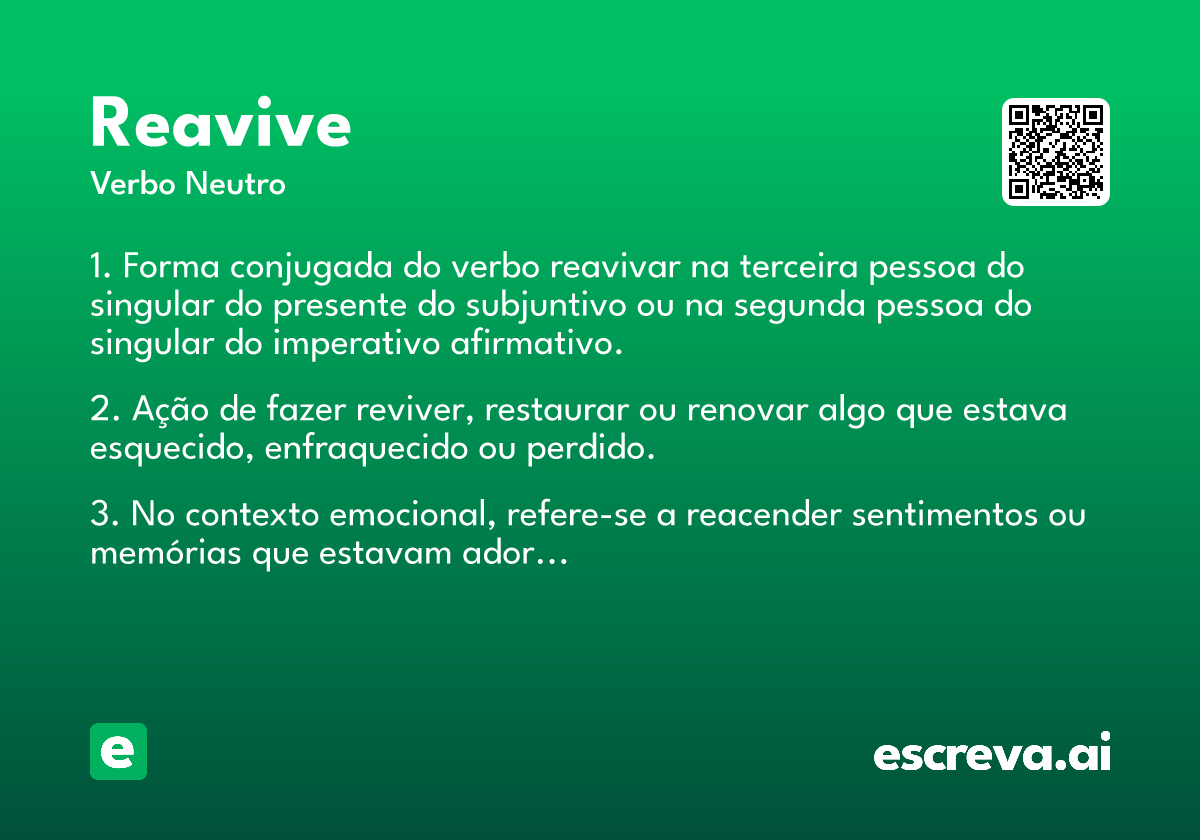 Reavive
Verbo Neutro

1. Forma conjugada do verbo reavivar na terceira pessoa do singular do presente do subjuntivo ou na segunda pessoa do singular do imperativo afirmativo.

2. Ação de fazer reviver, restaurar ou renovar algo que estava esquecido, enfraquecido ou perdido.

3. No contexto emocional, refere-se a reacender sentimentos ou memórias que estavam ador...

e

escreva.ai